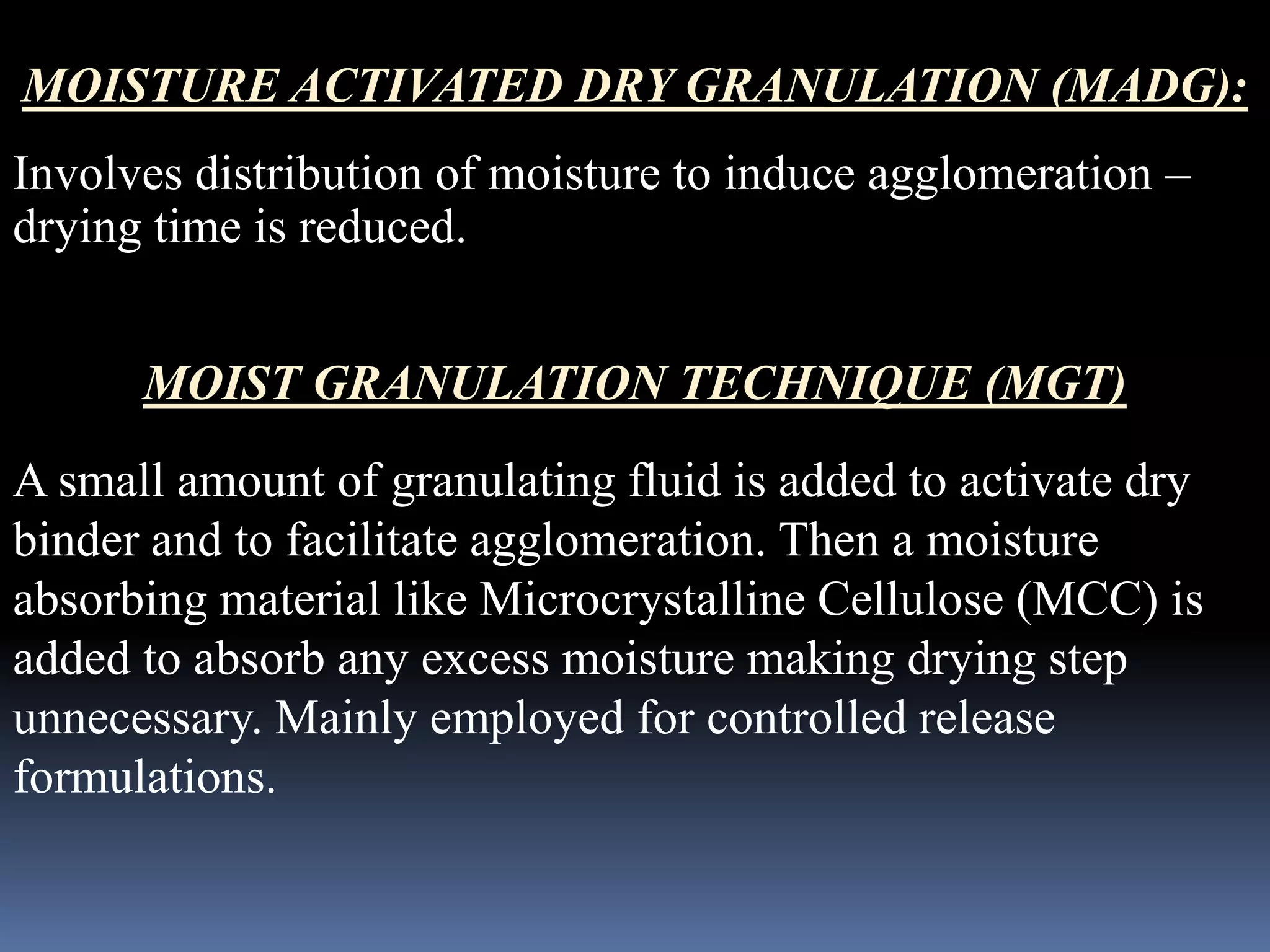 MOISTURE ACTIVATED DRY GRANULATION (MADG):

Involves distribution of moisture to induce agglomeration – drying time is reduced.

MOIST GRANULATION TECHNIQUE (MGT)

A small amount of granulating fluid is added to activate dry binder and to facilitate agglomeration. Then a moisture absorbing material like Microcrystalline Cellulose (MCC) is added to absorb any excess moisture making drying step unnecessary. Mainly employed for controlled release formulations.